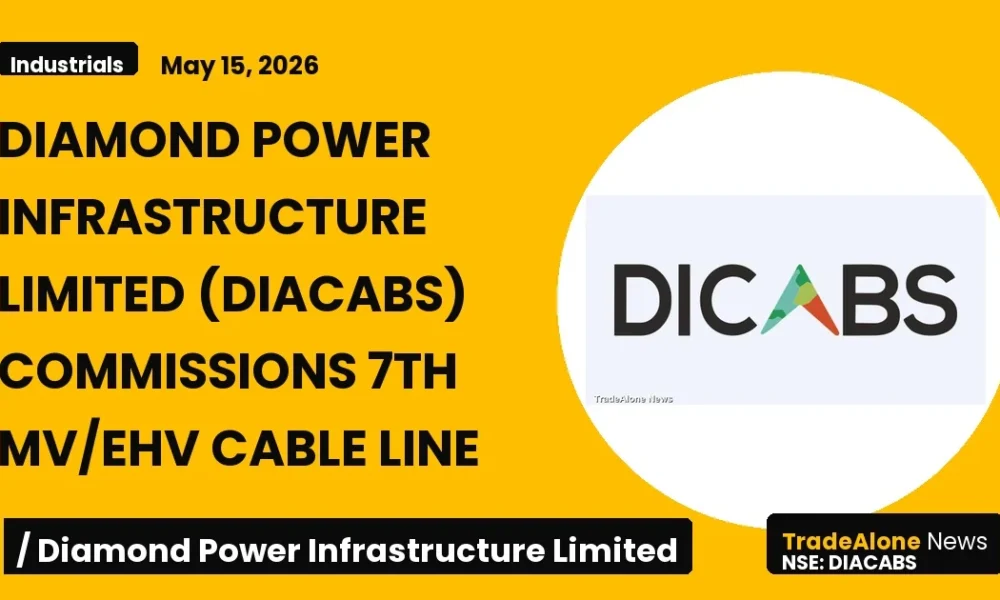 Industrials May 15, 2026

DIAMOND POWER INFRASTRUCTURE LIMITED (DIACABS) COMMISSIONS 7TH MV/EHV CABLE LINE

DICABS

TradeAlone News

/ Diamond Power Infrastructure Limited

TradeAlone News
NSE: DIACABS